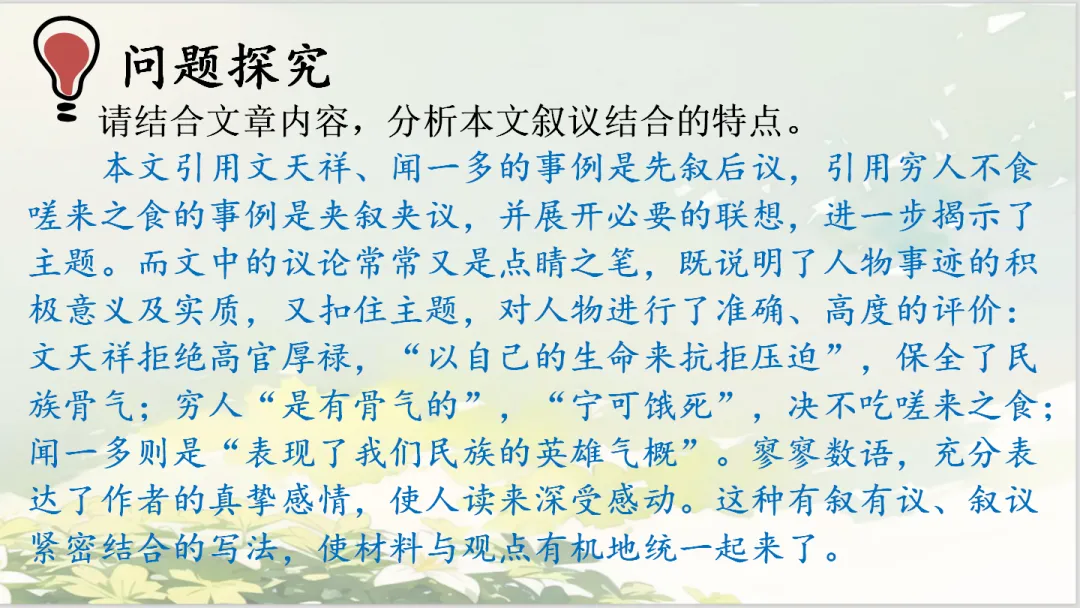 问题探究

请结合文章内容，分析本文叙议结合的特点。

本文引用文天祥、闻一多的事例是先叙后议，引用穷人不食嗟来之食的事例是夹叙夹议，并展开必要的联想，进一步揭示了主题。而文中的议论常常又是点睛之笔，既说明了人物事迹的积极意义及实质，又扣住主题，对人物进行了准确、高度的评价：文天祥拒绝高官厚禄，“以自己的生命来抗拒压迫”，保全了民族骨气；穷人“是有骨气的”，“宁可饿死”，决不吃嗟来之食；闻一多则是“表现了我们民族的英雄气概”。寥寥数语，充分表达了作者的真挚感情，使人读来深受感动。这种有叙有议、叙议紧密结合的写法，使材料与观点有机地统一起来了。